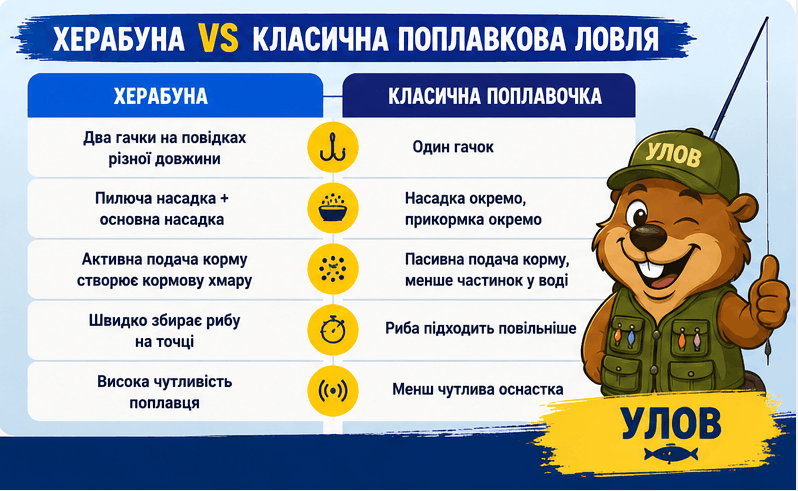 ХЕРАБУНА VS КЛАСИЧНА ПОПЛАВКОВА ЛОВЛЯ

| ХЕРАБУНА | КЛАСИЧНА ПОПЛАВОЧКА |
|---|---|
| Два гачки на повідках різної довжини | Один гачок |
| Пилюча насадка + основна насадка | Насадка окремо, прикормка окремо |
| Активна подача корму створює кормову хмару | Пасивна подача корму, менше частинок у воді |
| Швидко збирає рибу на точці | Риба підходить повільніше |
| Висока чутливість поплавця | Менш чутлива оснастка |

УЛОВ

УЛОВ